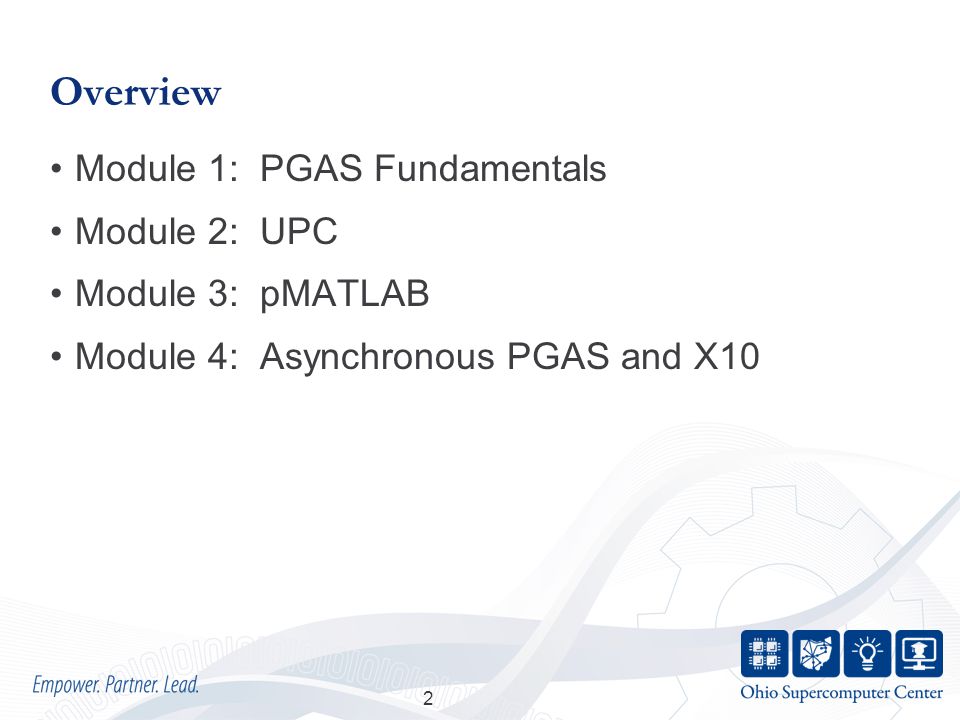 Overview

• Module 1: PGAS Fundamentals

• Module 2: UPC

• Module 3: pMATLAB

• Module 4: Asynchronous PGAS and X10

Empower. Partner. Lead.

2

Ohio Supercomputer Center